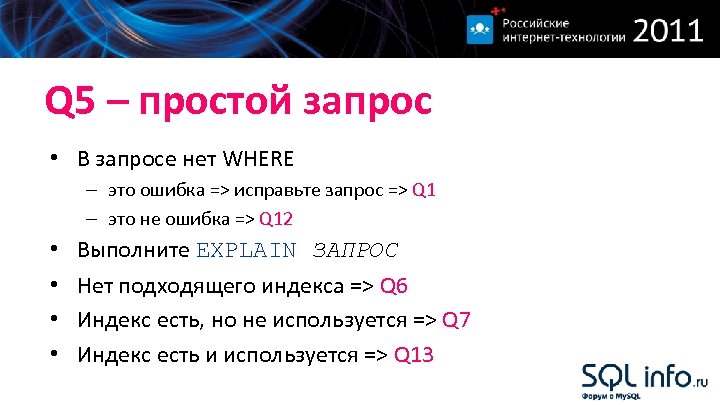 Российские интернет-технологии 2011

Q5 – простой запрос

• В запросе нет WHERE
 – это ошибка => исправьте запрос => Q1
 – это не ошибка => Q12
• Выполните EXPLAIN ЗАПРОС
• Нет подходящего индекса => Q6
• Индекс есть, но не используется => Q7
• Индекс есть и используется => Q13

SQLinfo.ru
Форум о MySQL